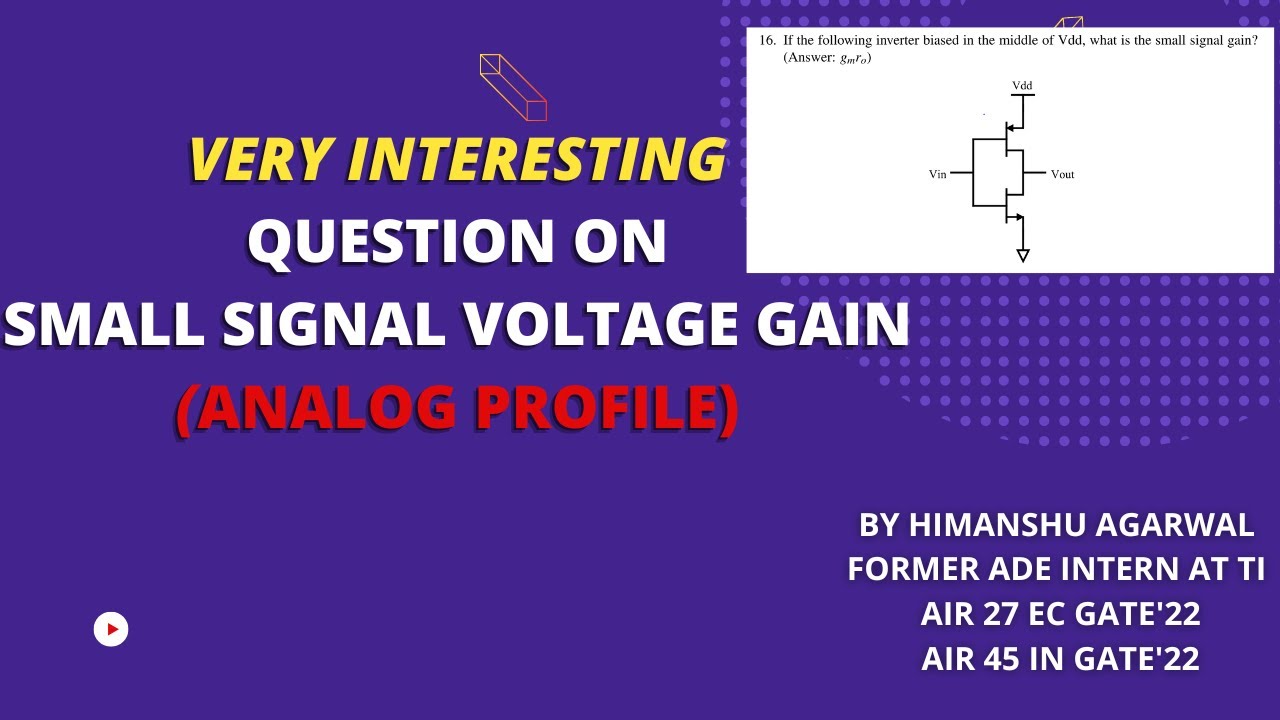 VERY INTERESTING
QUESTION ON
SMALL SIGNAL VOLTAGE GAIN
(ANALOG PROFILE)

16. If the following inverter biased in the middle of Vdd, what is the small signal gain? (Answer: $g_m r_o$)

Vdd
Vin
Vout

BY HIMANSHU AGARWAL
FORMER ADE INTERN AT TI
AIR 27 EC GATE'22
AIR 45 IN GATE'22